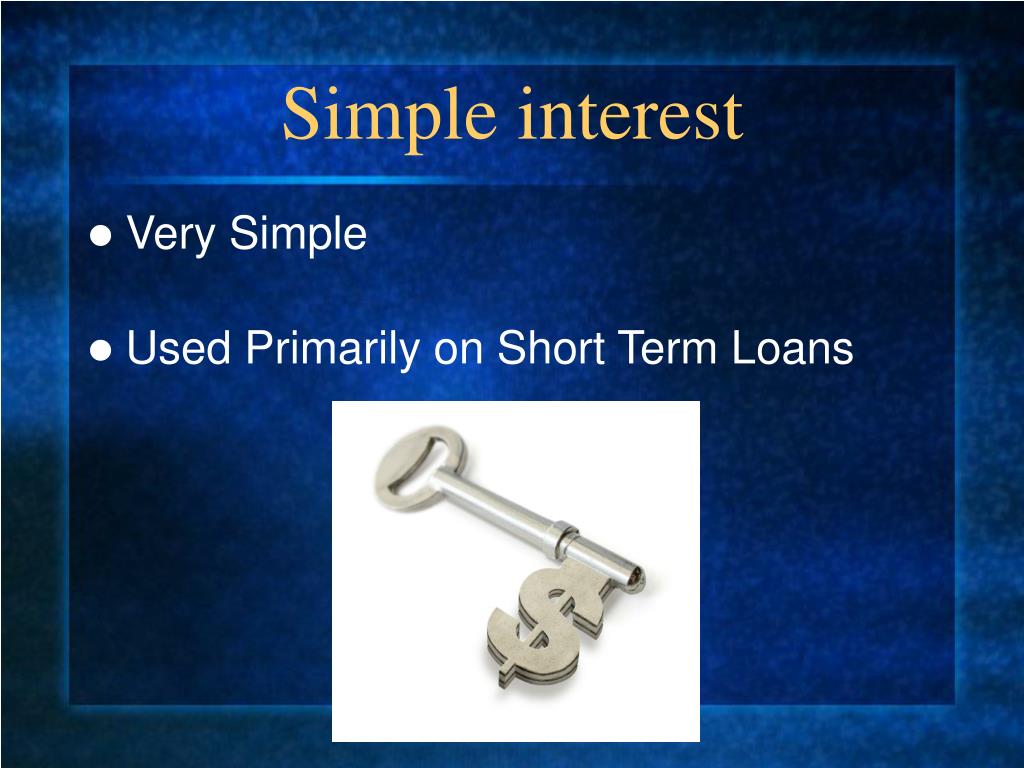 Simple interest

● Very Simple

● Used Primarily on Short Term Loans